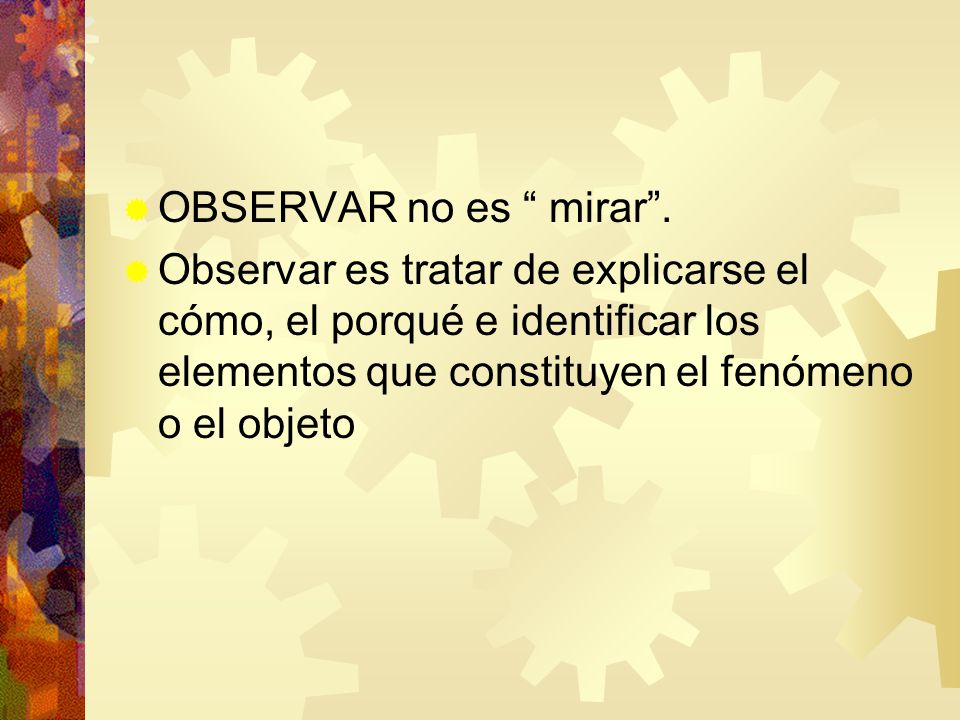 OBSERVAR no es “ mirar”.

Observar es tratar de explicarse el cómo, el porqué e identificar los elementos que constituyen el fenómeno o el objeto